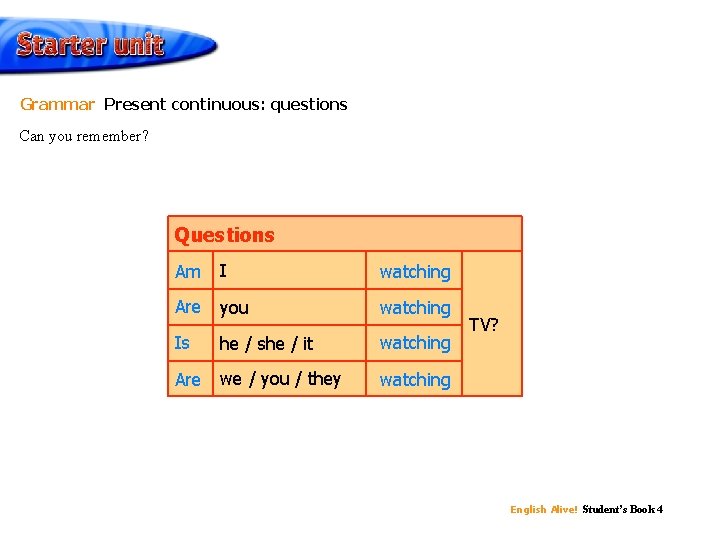 Starter unit

Grammar Present continuous: questions

Can you remember?

| Questions | | | |
|---|---|---|---|
| Am | I | watching | TV? |
| Are | you | watching | |
| Is | he / she / it | watching | |
| Are | we / you / they | watching | |

English Alive! Student's Book 4